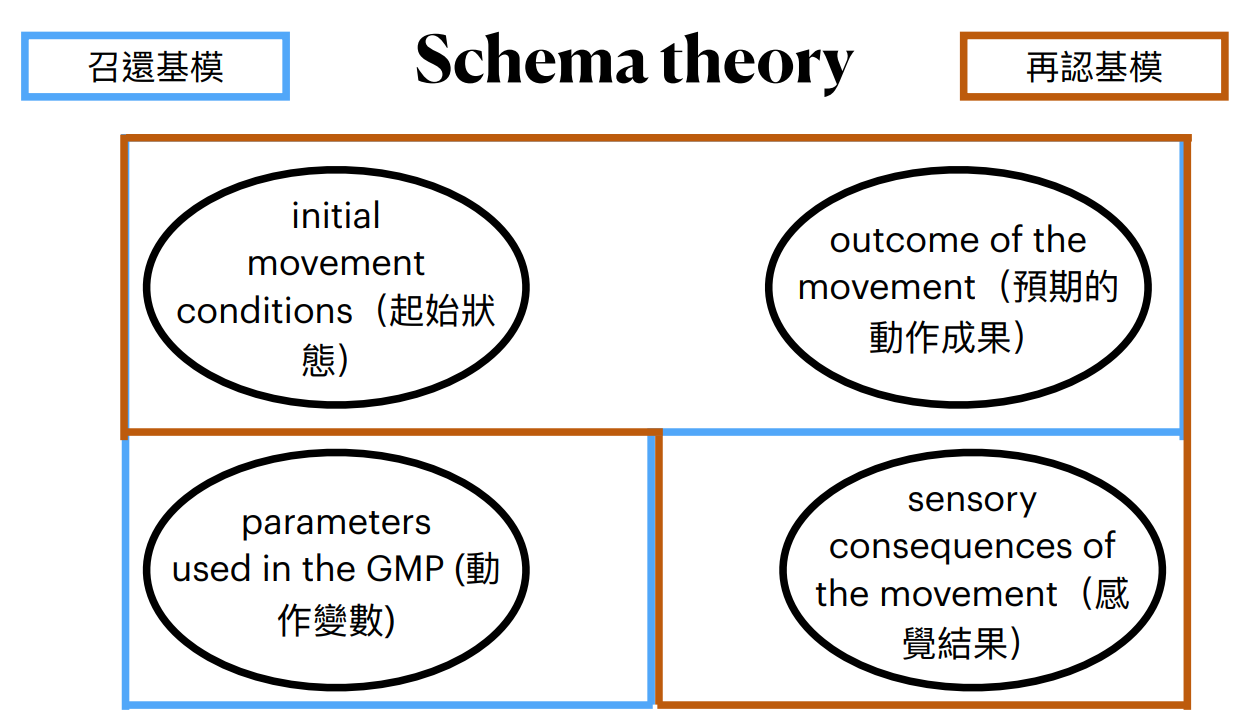 召還基模

Schema theory

再認基模

initial movement conditions（起始狀態）

outcome of the movement（預期的動作成果）

parameters used in the GMP (動作變數)

sensory consequences of the movement（感覺結果）